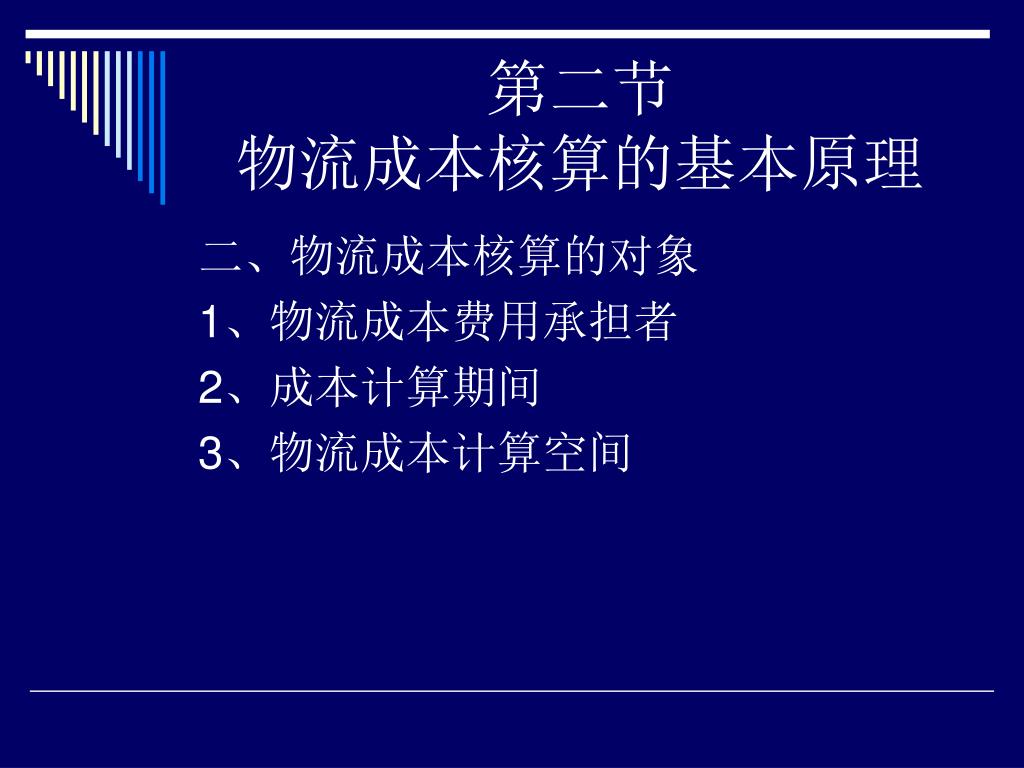 第二节
物流成本核算的基本原理

二、物流成本核算的对象

1、物流成本费用承担者

2、成本计算期间

3、物流成本计算空间